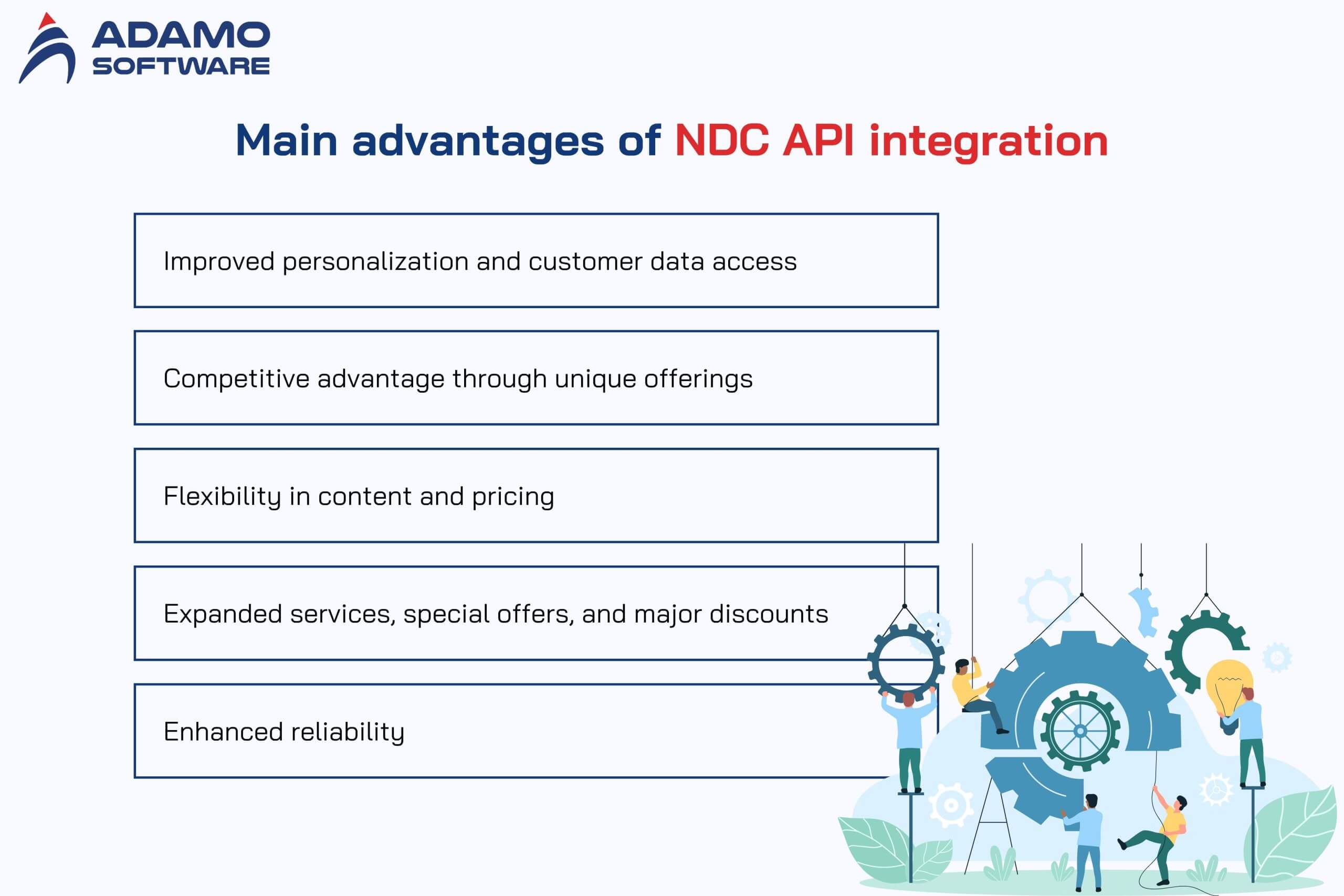 ADAMO
SOFTWARE

Main advantages of NDC API integration

Improved personalization and customer data access

Competitive advantage through unique offerings

Flexibility in content and pricing

Expanded services, special offers, and major discounts

Enhanced reliability